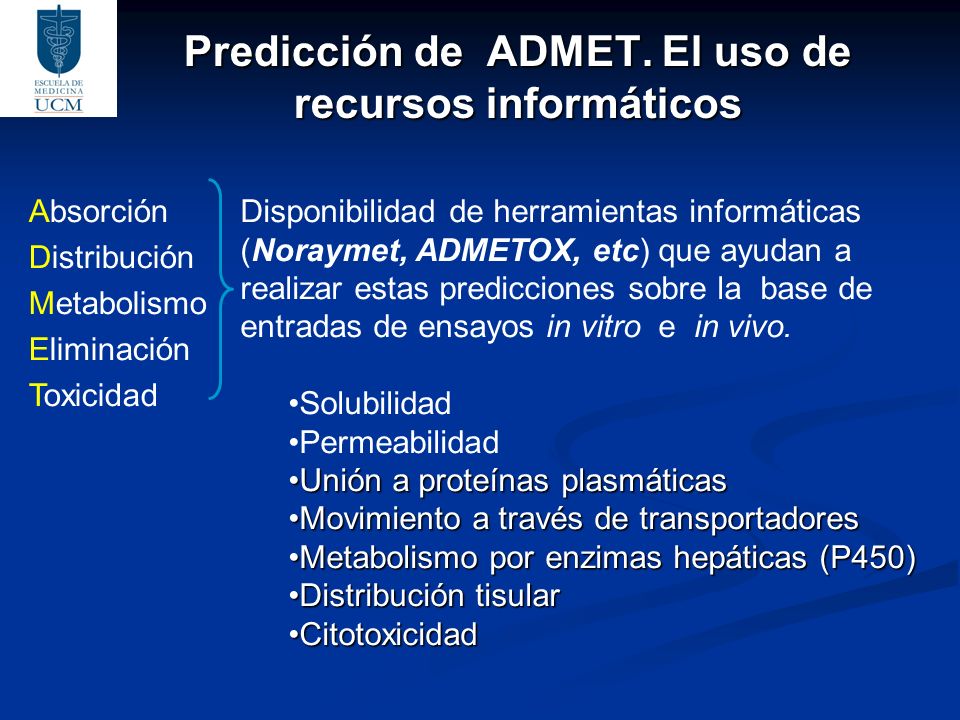 ESCUELA DE MEDICINA UCM

Predicción de ADMET. El uso de recursos informáticos

Absorción
Distribución
Metabolismo
Eliminación
Toxicidad

Disponibilidad de herramientas informáticas (Noraymet, ADMETOX, etc) que ayudan a realizar estas predicciones sobre la base de entradas de ensayos in vitro e in vivo.

•Solubilidad
•Permeabilidad
•Unión a proteínas plasmáticas
•Movimiento a través de transportadores
•Metabolismo por enzimas hepáticas (P450)
•Distribución tisular
•Citotoxicidad